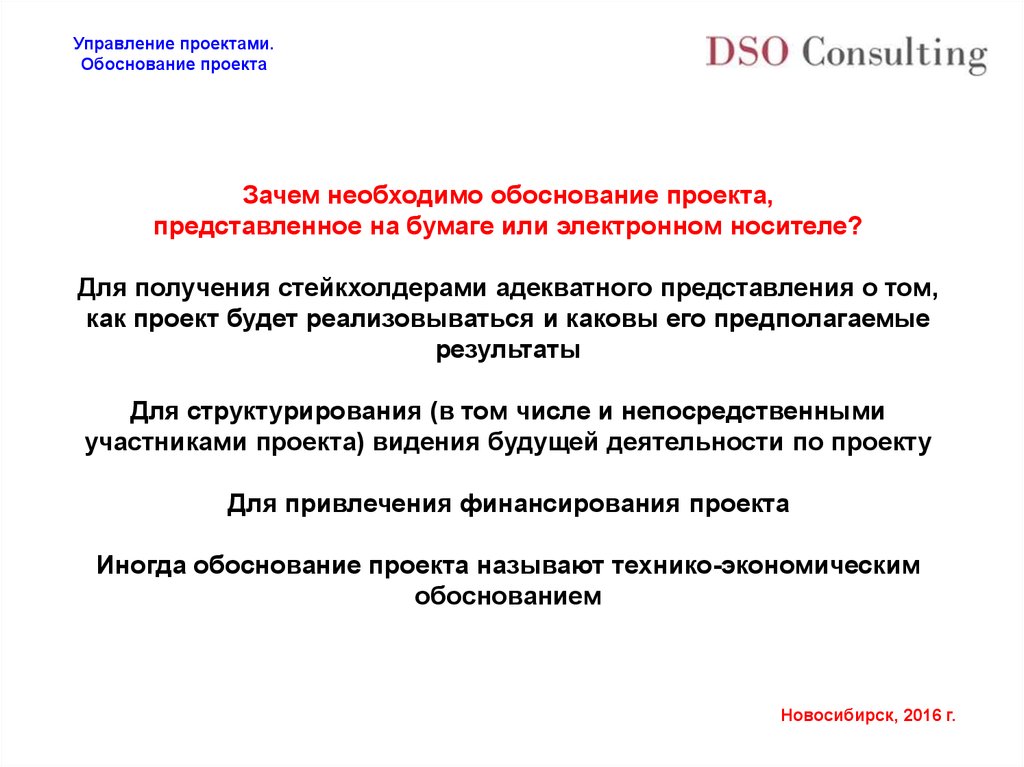 Управление проектами.
Обоснование проекта

DSO Consulting

Зачем необходимо обоснование проекта, представленное на бумаге или электронном носителе?

Для получения стейкхолдерами адекватного представления о том, как проект будет реализовываться и каковы его предполагаемые результаты

Для структурирования (в том числе и непосредственными участниками проекта) видения будущей деятельности по проекту

Для привлечения финансирования проекта

Иногда обоснование проекта называют технико-экономическим обоснованием

Новосибирск, 2016 г.